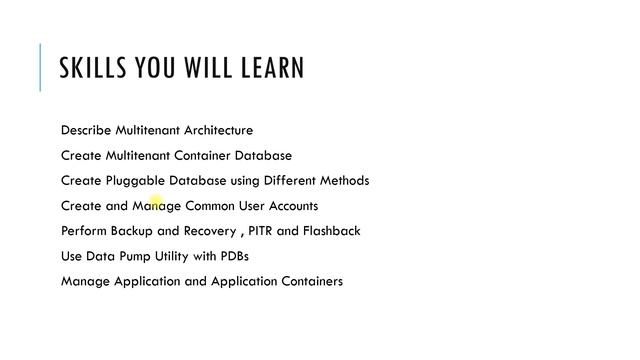 SKILLS YOU WILL LEARN

Describe Multitenant Architecture

Create Multitenant Container Database

Create Pluggable Database using Different Methods

Create and Manage Common User Accounts

Perform Backup and Recovery , PITR and Flashback

Use Data Pump Utility with PDBs

Manage Application and Application Containers